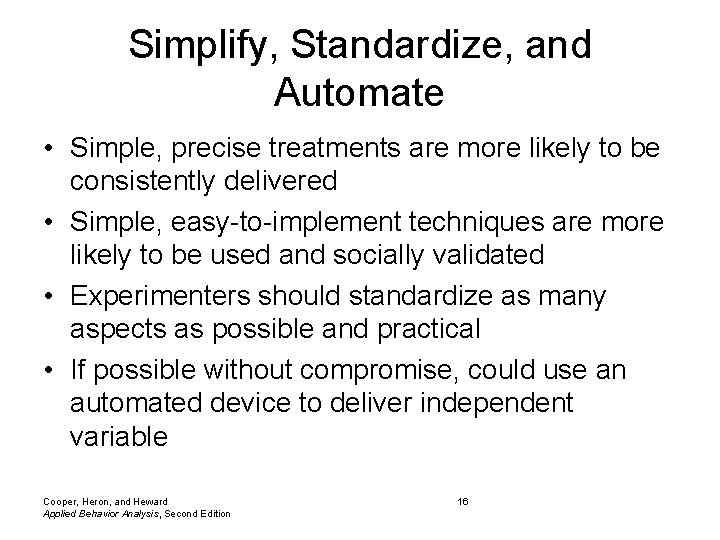 Simplify, Standardize, and Automate

• Simple, precise treatments are more likely to be consistently delivered
• Simple, easy-to-implement techniques are more likely to be used and socially validated
• Experimenters should standardize as many aspects as possible and practical
• If possible without compromise, could use an automated device to deliver independent variable

Cooper, Heron, and Heward
Applied Behavior Analysis, Second Edition

16